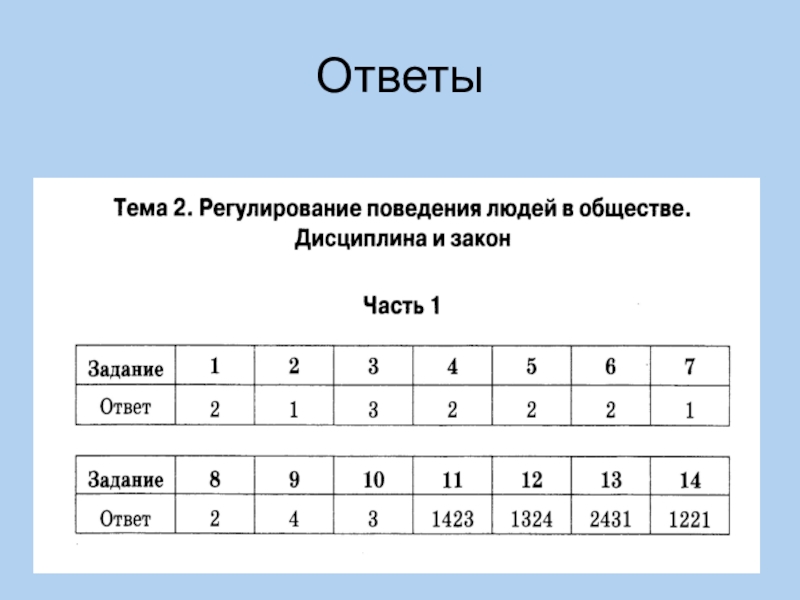 Ответы

Тема 2. Регулирование поведения людей в обществе. Дисциплина и закон

Часть 1

| Задание | 1 | 2 | 3 | 4 | 5 | 6 | 7 |
|---|---|---|---|---|---|---|---|
| Ответ | 2 | 1 | 3 | 2 | 2 | 2 | 1 |

| Задание | 8 | 9 | 10 | 11 | 12 | 13 | 14 |
|---|---|---|---|---|---|---|---|
| Ответ | 2 | 4 | 3 | 1423 | 1324 | 2431 | 1221 |